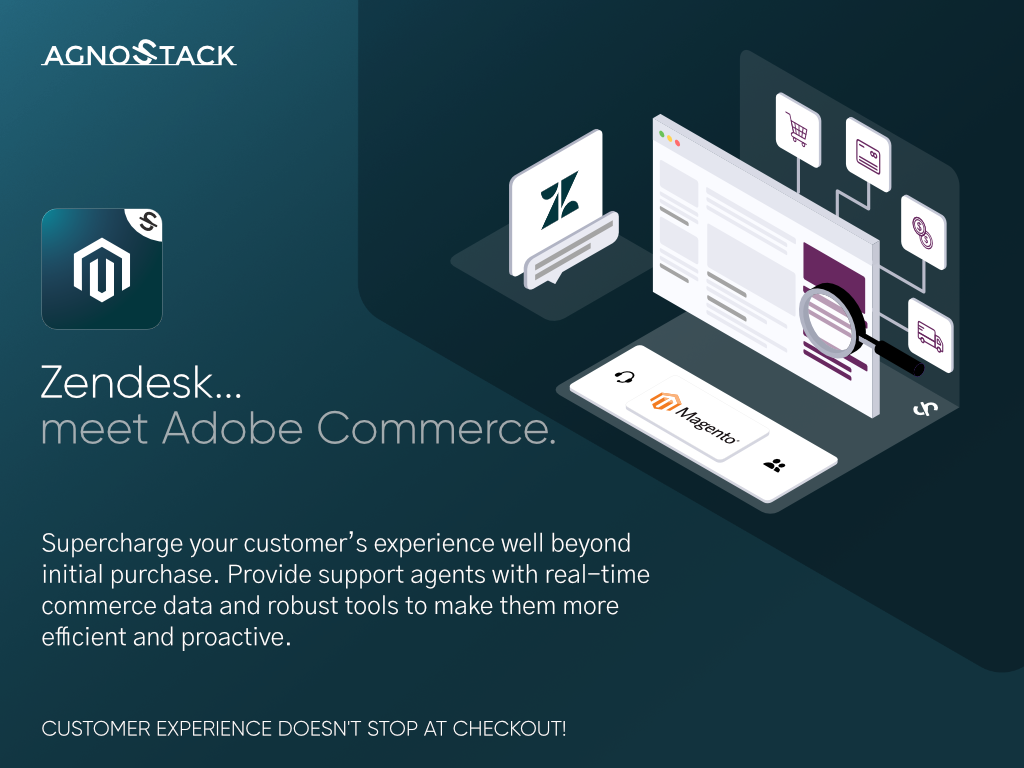 AGNOSTACK

Zendesk...
meet Adobe Commerce.

Magento

Supercharge your customer's experience well beyond initial purchase. Provide support agents with real-time commerce data and robust tools to make them more efficient and proactive.

CUSTOMER EXPERIENCE DOESN'T STOP AT CHECKOUT!